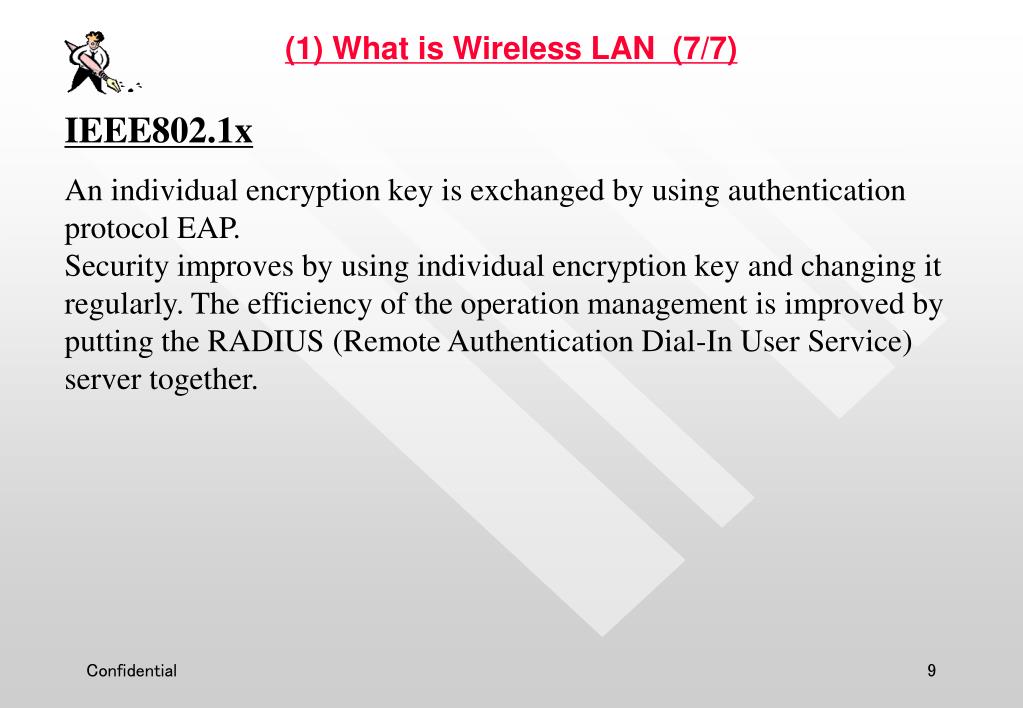 (1) What is Wireless LAN  (7/7)

IEEE802.1x

An individual encryption key is exchanged by using authentication protocol EAP.
Security improves by using individual encryption key and changing it regularly. The efficiency of the operation management is improved by putting the RADIUS (Remote Authentication Dial-In User Service) server together.

Confidential

9